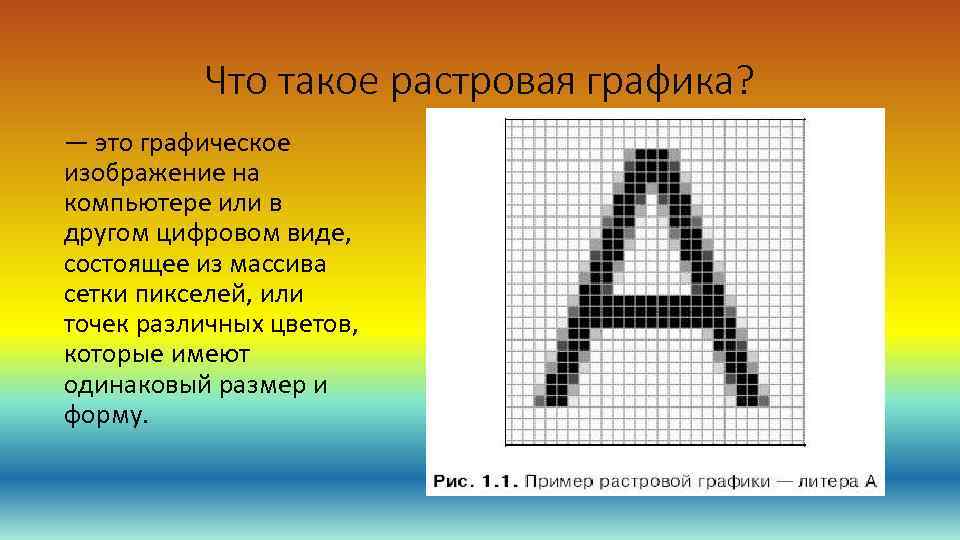 Что такое растровая графика?

— это графическое изображение на компьютере или в другом цифровом виде, состоящее из массива сетки пикселей, или точек различных цветов, которые имеют одинаковый размер и форму.

Рис. 1.1. Пример растровой графики — литера А